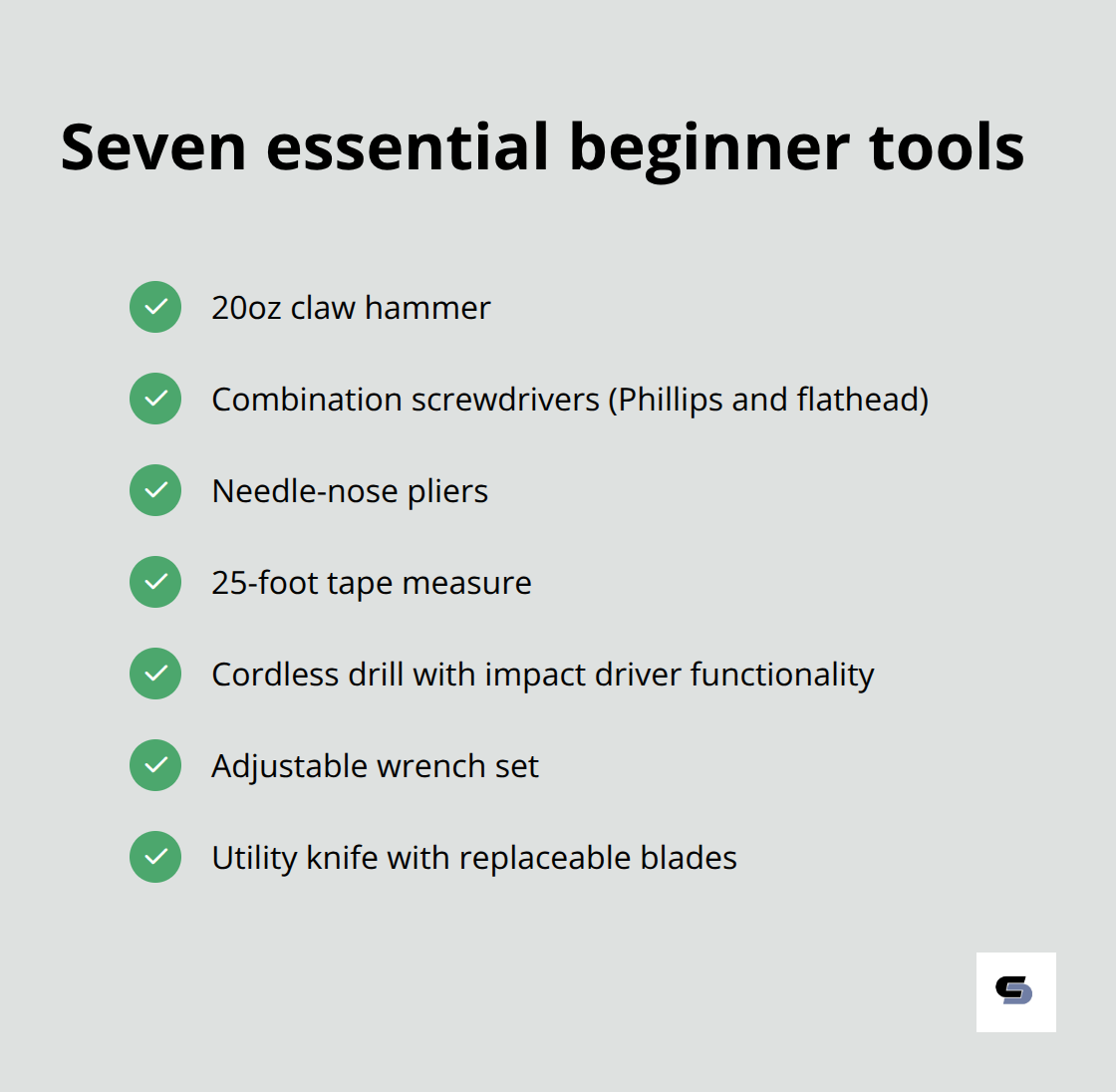 Seven essential beginner tools

20oz claw hammer

Combination screwdrivers (Phillips and flathead)

Needle-nose pliers

25-foot tape measure

Cordless drill with impact driver functionality

Adjustable wrench set

Utility knife with replaceable blades